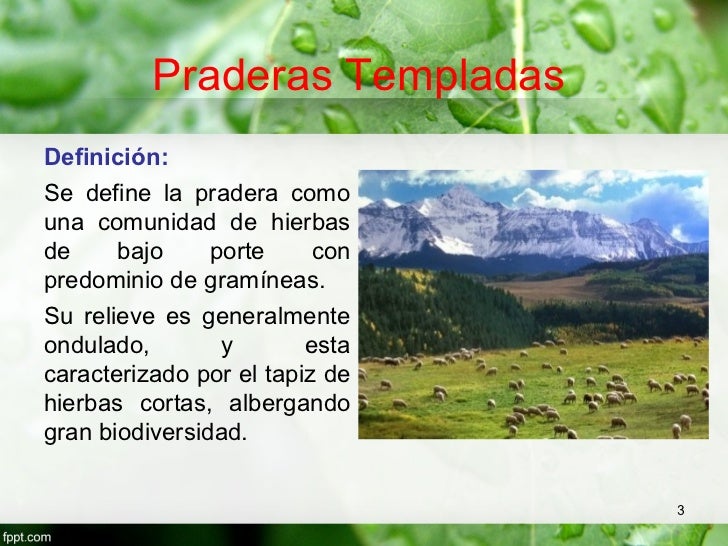 Praderas Templadas

Definición:

Se define la pradera como una comunidad de hierbas de bajo porte con predominio de gramíneas.

Su relieve es generalmente ondulado, y esta caracterizado por el tapiz de hierbas cortas, albergando gran biodiversidad.

3

fppt.com